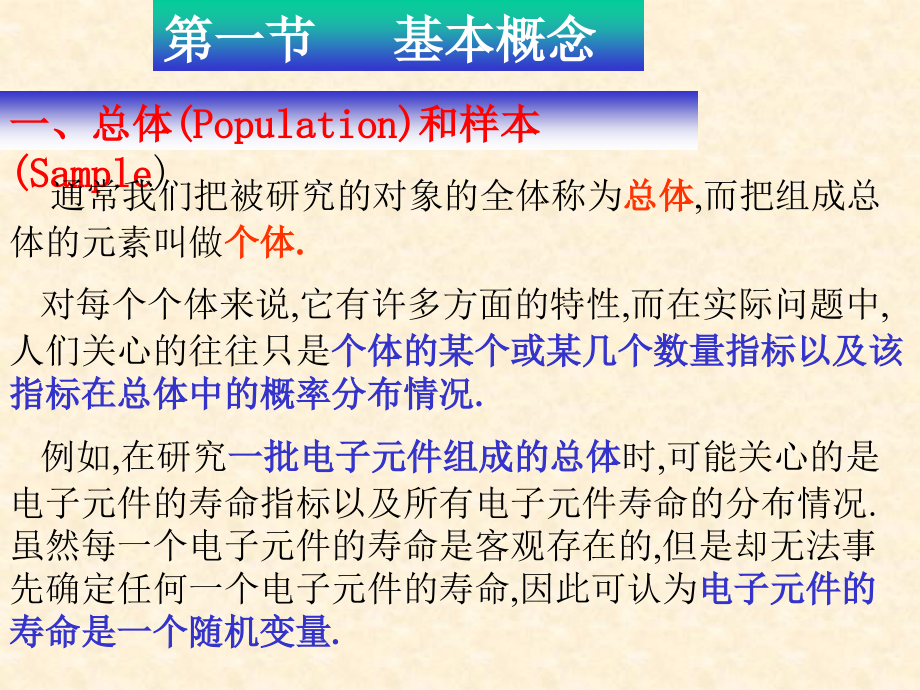 第一节　基本概念

一、总体(Population)和样本(Sample)

通常我们把被研究的对象的全体称为总体,而把组成总体的元素叫做个体.

对每个个体来说,它有许多方面的特性,而在实际问题中,人们关心的往往只是个体的某个或某几个数量指标以及该指标在总体中的概率分布情况.

例如,在研究一批电子元件组成的总体时,可能关心的是电子元件的寿命指标以及所有电子元件寿命的分布情况.虽然每一个电子元件的寿命是客观存在的,但是却无法事先确定任何一个电子元件的寿命,因此可认为电子元件的寿命是一个随机变量.